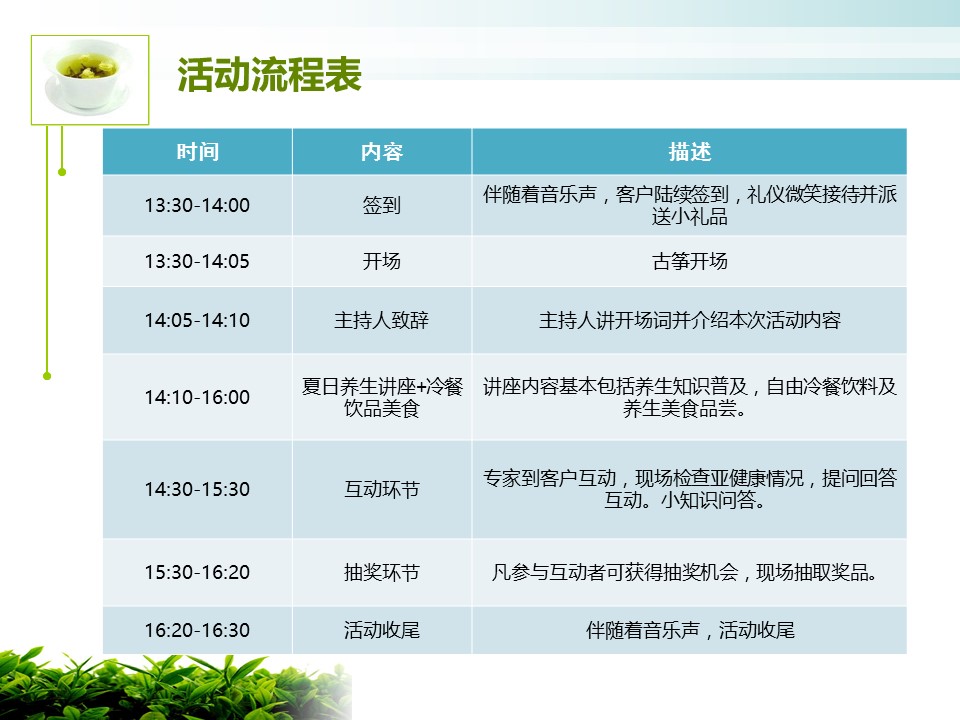 活动流程表

| 时间 | 内容 | 描述 |
|---|---|---|
| 13:30-14:00 | 签到 | 伴随着音乐声，客户陆续签到，礼仪微笑接待并派送小礼品 |
| 13:30-14:05 | 开场 | 古筝开场 |
| 14:05-14:10 | 主持人致辞 | 主持人讲开场词并介绍本次活动内容 |
| 14:10-16:00 | 夏日养生讲座+冷餐饮品美食 | 讲座内容基本包括养生知识普及，自由冷餐饮料及养生美食品尝。 |
| 14:30-15:30 | 互动环节 | 专家到客户互动，现场检查亚健康情况，提问回答互动。小知识问答。 |
| 15:30-16:20 | 抽奖环节 | 凡参与互动者可获得抽奖机会，现场抽取奖品。 |
| 16:20-16:30 | 活动收尾 | 伴随着音乐声，活动收尾 |